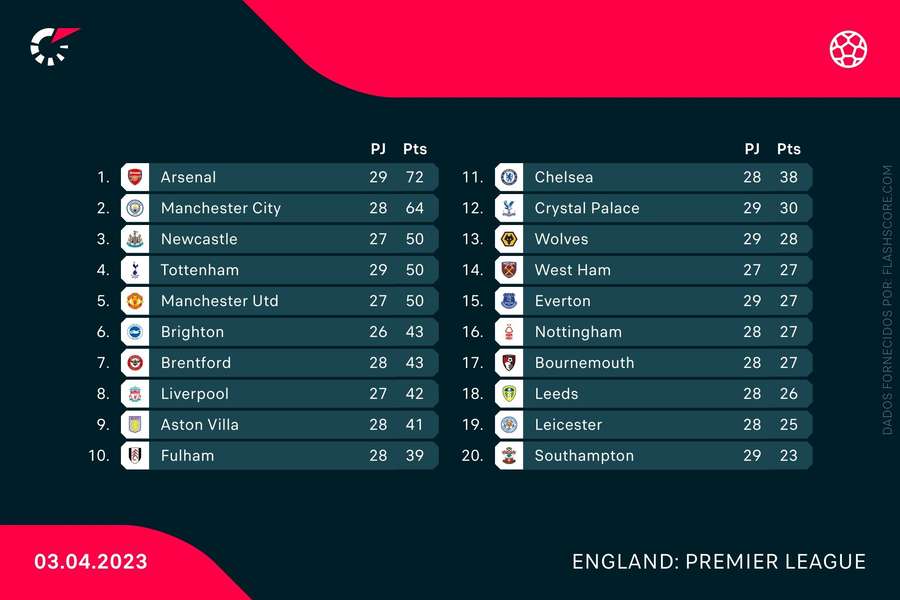 |  |  | PJ | Pts |
|---|---|---|---|
| 1. | Arsenal | 29 | 72 |
| 2. | Manchester City | 28 | 64 |
| 3. | Newcastle | 27 | 50 |
| 4. | Tottenham | 29 | 50 |
| 5. | Manchester Utd | 27 | 50 |
| 6. | Brighton | 26 | 43 |
| 7. | Brentford | 28 | 43 |
| 8. | Liverpool | 27 | 42 |
| 9. | Aston Villa | 28 | 41 |
| 10. | Fulham | 28 | 39 |

|  |  | PJ | Pts |
|---|---|---|---|
| 11. | Chelsea | 28 | 38 |
| 12. | Crystal Palace | 29 | 30 |
| 13. | Wolves | 29 | 28 |
| 14. | West Ham | 27 | 27 |
| 15. | Everton | 29 | 27 |
| 16. | Nottingham | 28 | 27 |
| 17. | Bournemouth | 28 | 27 |
| 18. | Leeds | 28 | 26 |
| 19. | Leicester | 28 | 25 |
| 20. | Southampton | 29 | 23 |

DADOS FORNECIDOS POR: FLASHSCORE.COM

03.04.2023

ENGLAND: PREMIER LEAGUE